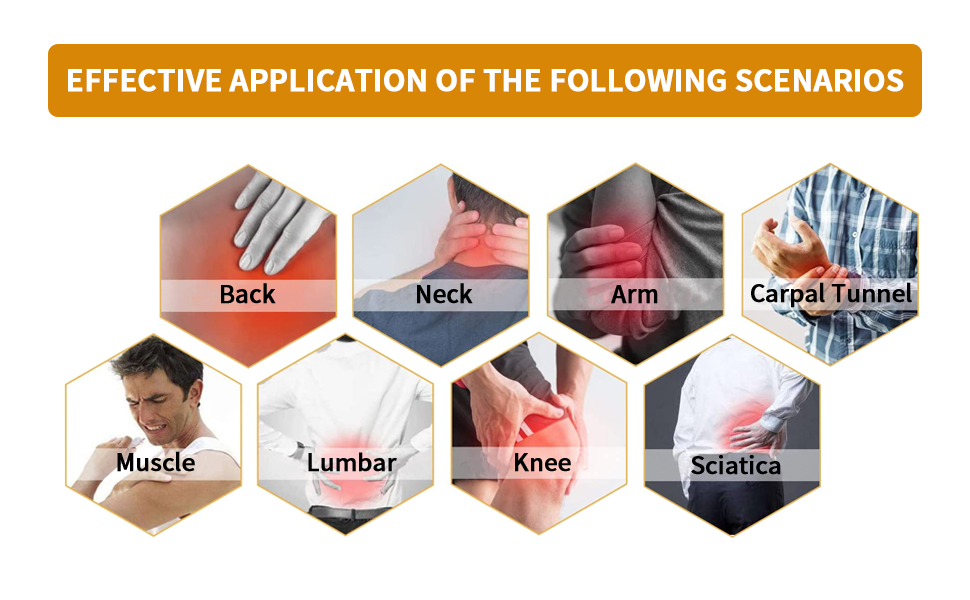 EFFECTIVE APPLICATION OF THE FOLLOWING SCENARIOS

Back

Neck

Arm

Carpal Tunnel

Muscle

Lumbar

Knee

Sciatica